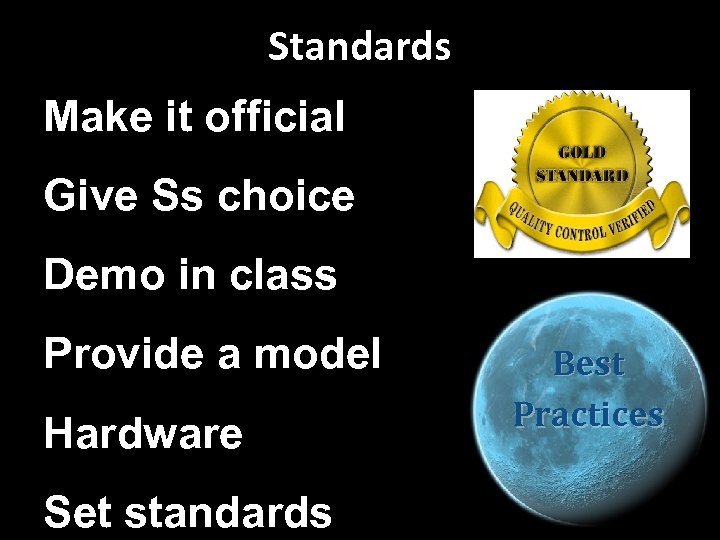 Standards

Make it official

Give Ss choice

Demo in class

Provide a model

Hardware

Set standards

GOLD STANDARD

QUALITY CONTROL VERIFIED

Best Practices